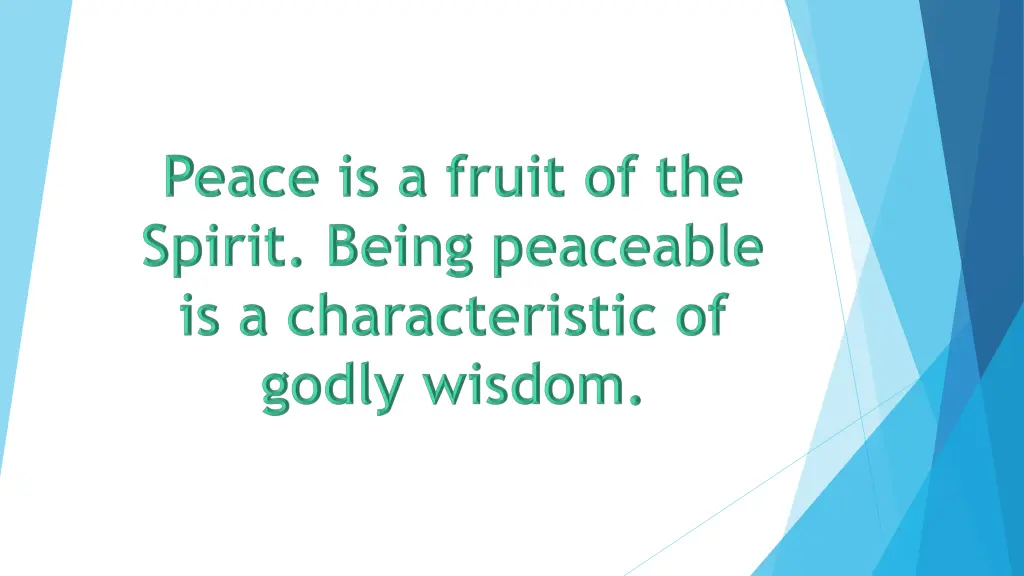 Peace is a fruit of the Spirit. Being peaceable is a characteristic of godly wisdom.